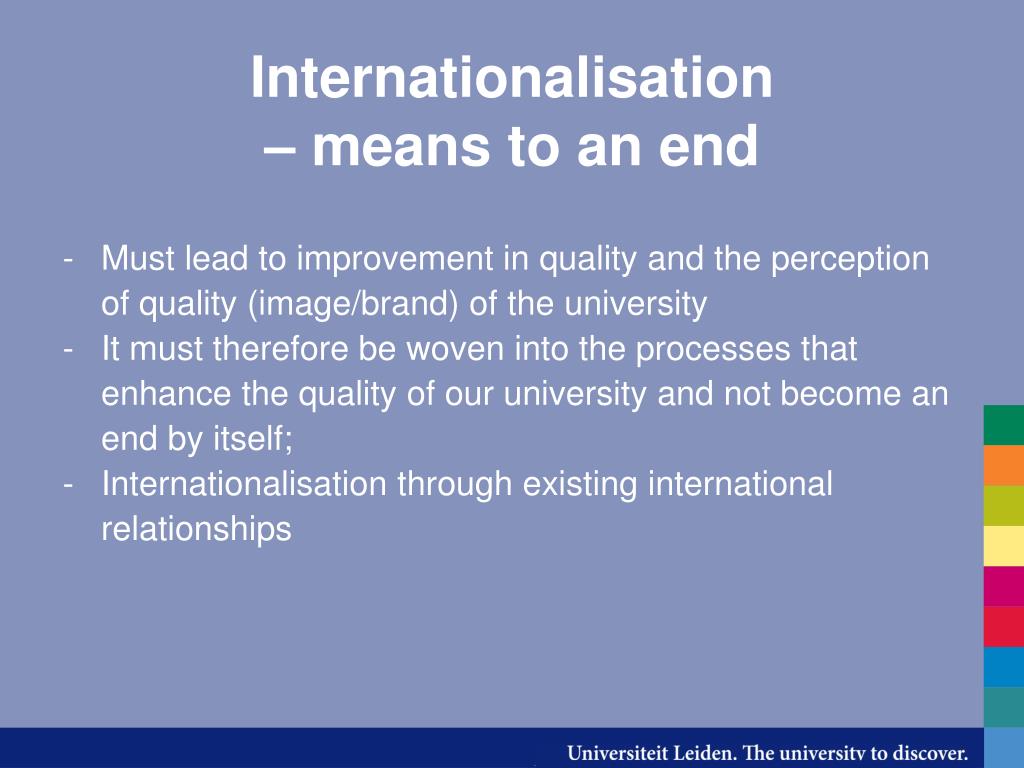 Internationalisation
– means to an end

- Must lead to improvement in quality and the perception of quality (image/brand) of the university
- It must therefore be woven into the processes that enhance the quality of our university and not become an end by itself;
- Internationalisation through existing international relationships

Universiteit Leiden. The university to discover.